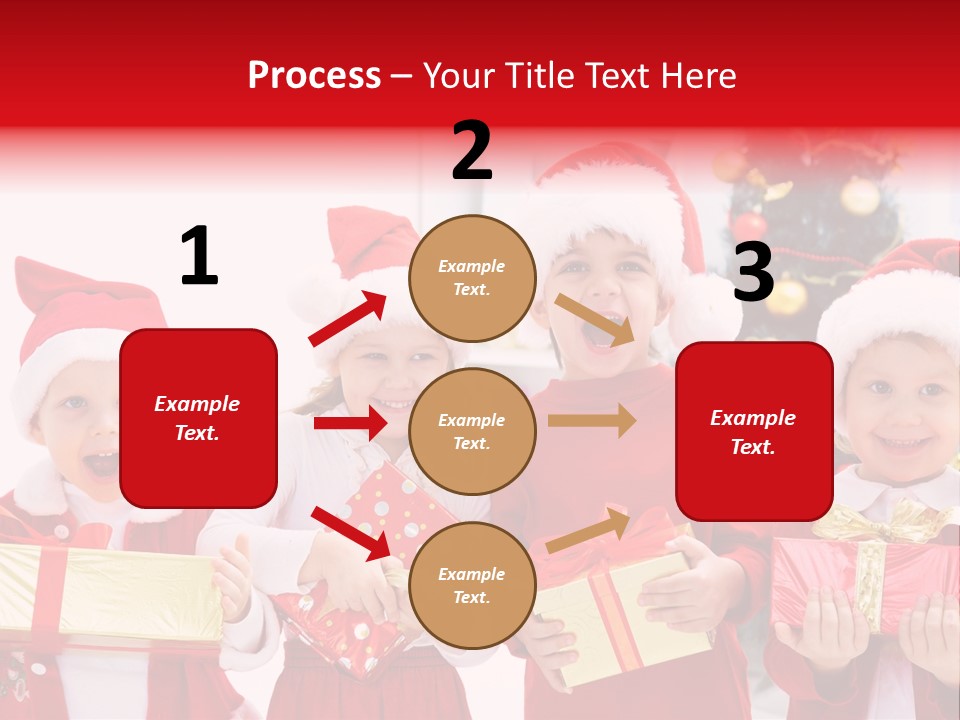 Process – Your Title Text Here

1

Example Text.

2

Example Text.

Example Text.

Example Text.

3

Example Text.